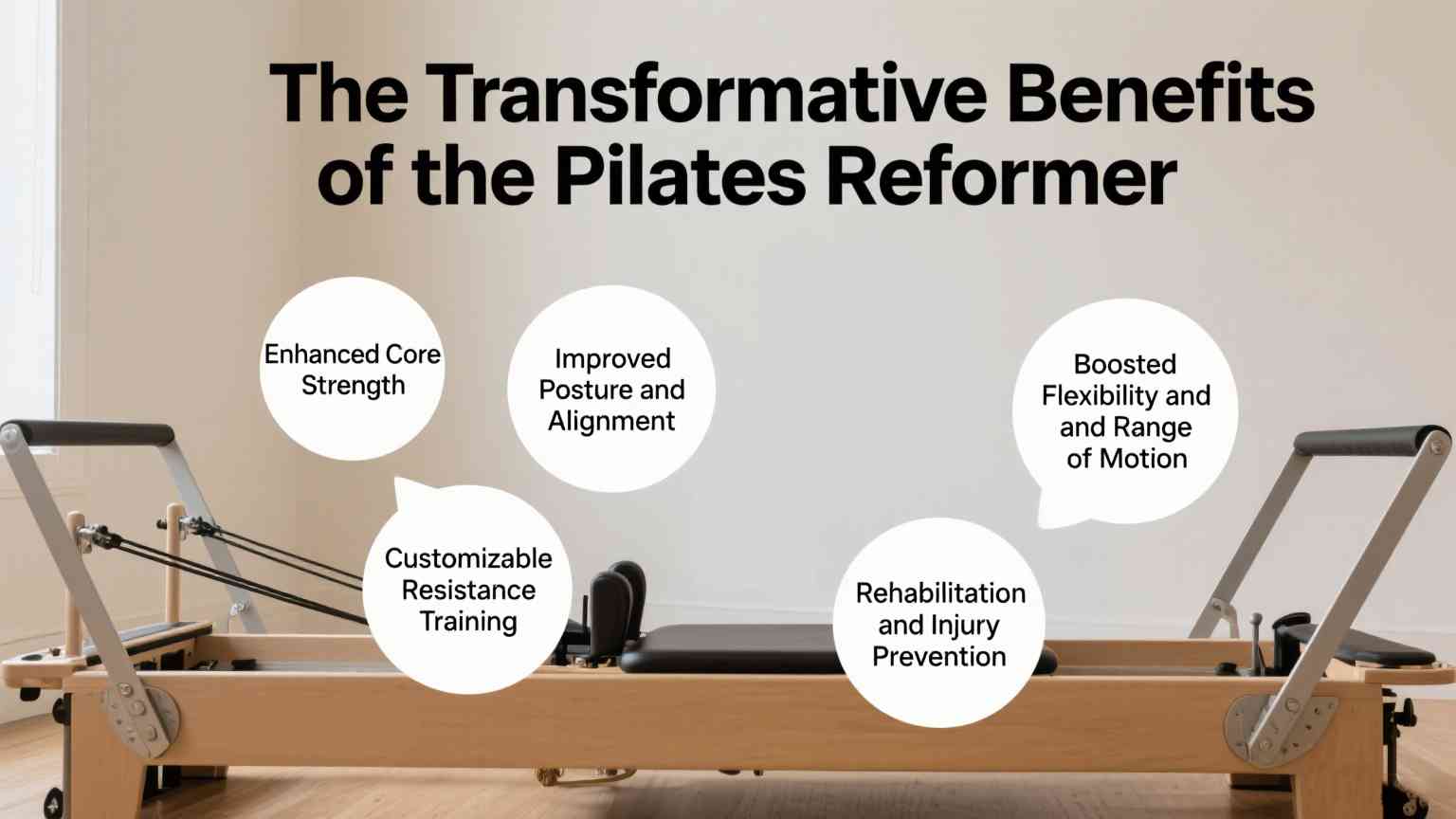 The Transformative Benefits of the Pilates Reformer

Enhanced Core Strength

Improved Posture and Alignment

Boosted Flexibility and and Range of Motion

Customizable Resistance Training

Rehabilitation and Injury Prevention